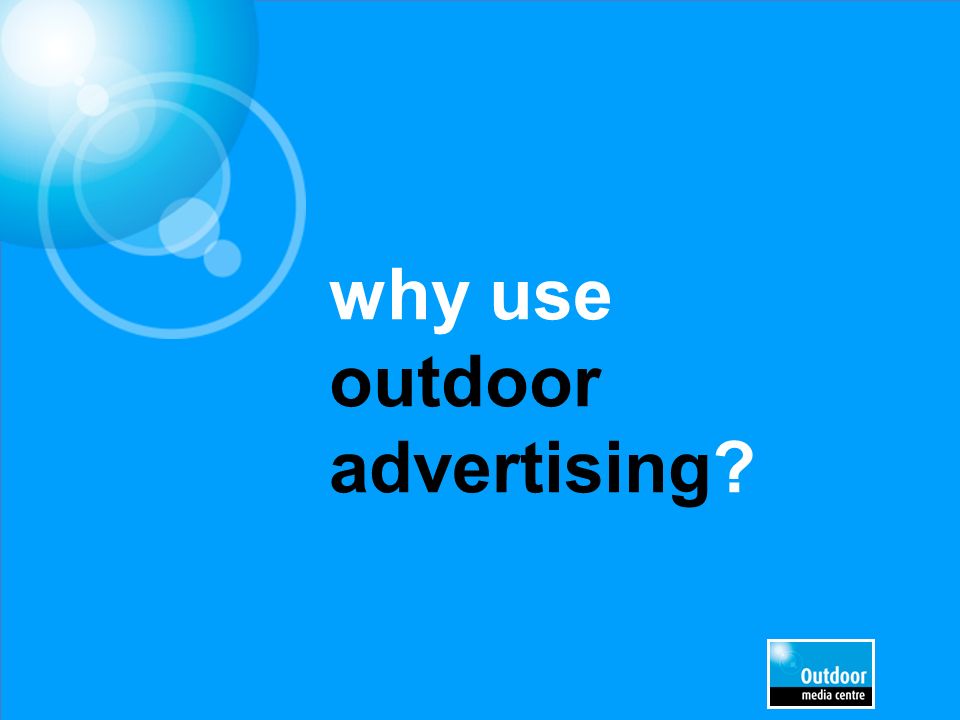 why use outdoor advertising?

Outdoor
media centre